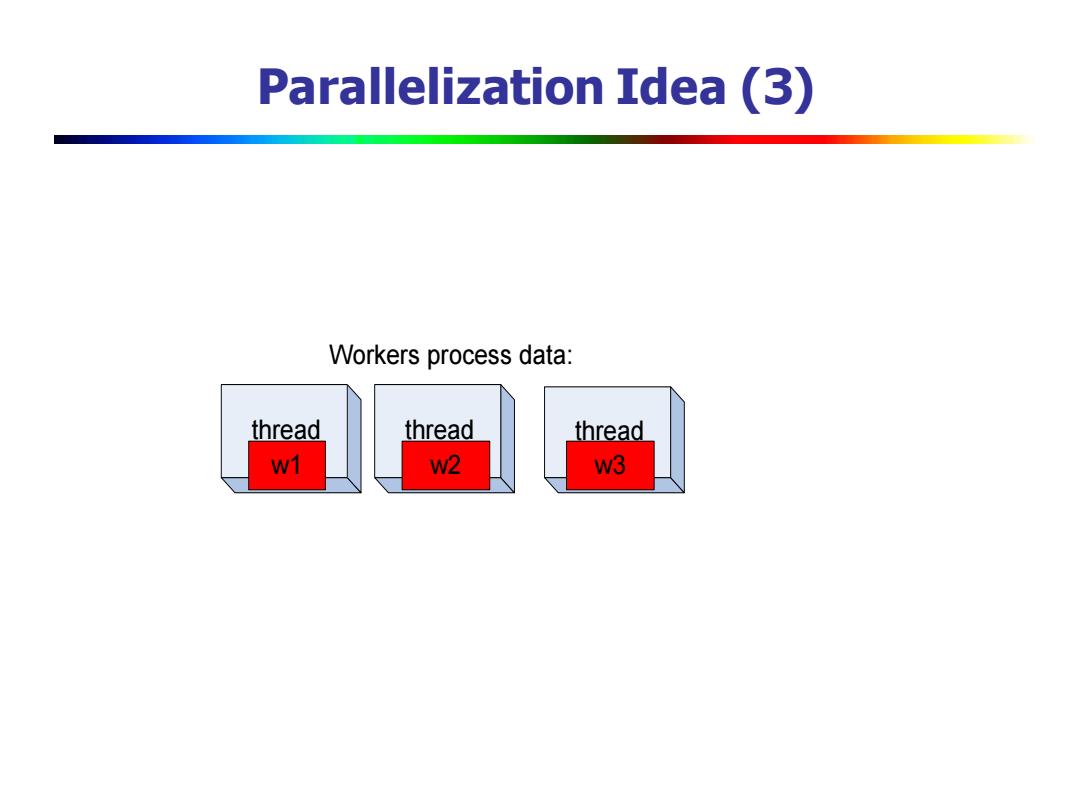 Parallelization Idea (3)

Workers process data:

thread
w1

thread
w2

thread
w3